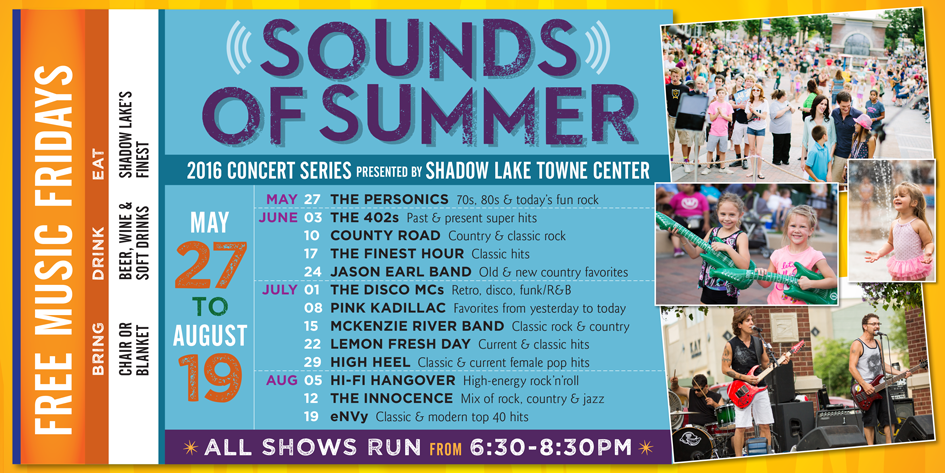 FREE MUSIC FRIDAYS

BRING
CHAIR OR BLANKET

DRINK
BEER, WINE & SOFT DRINKS

EAT
SHADOW LAKE'S FINEST

SOUNDS OF SUMMER

2016 CONCERT SERIES PRESENTED BY SHADOW LAKE TOWNE CENTER

MAY 27 TO AUGUST 19

MAY 27 THE PERSONICS 70s, 80s & today's fun rock
JUNE 03 THE 402s Past & present super hits
10 COUNTY ROAD Country & classic rock
17 THE FINEST HOUR Classic hits
24 JASON EARL BAND Old & new country favorites
JULY 01 THE DISCO MCs Retro, disco, funk/R&B
08 PINK KADILLAC Favorites from yesterday to today
15 MCKENZIE RIVER BAND Classic rock & country
22 LEMON FRESH DAY Current & classic hits
29 HIGH HEEL Classic & current female pop hits
AUG 05 HI-FI HANGOVER High-energy rock'n'roll
12 THE INNOCENCE Mix of rock, country & jazz
19 eNVy Classic & modern top 40 hits

ALL SHOWS RUN FROM 6:30-8:30PM